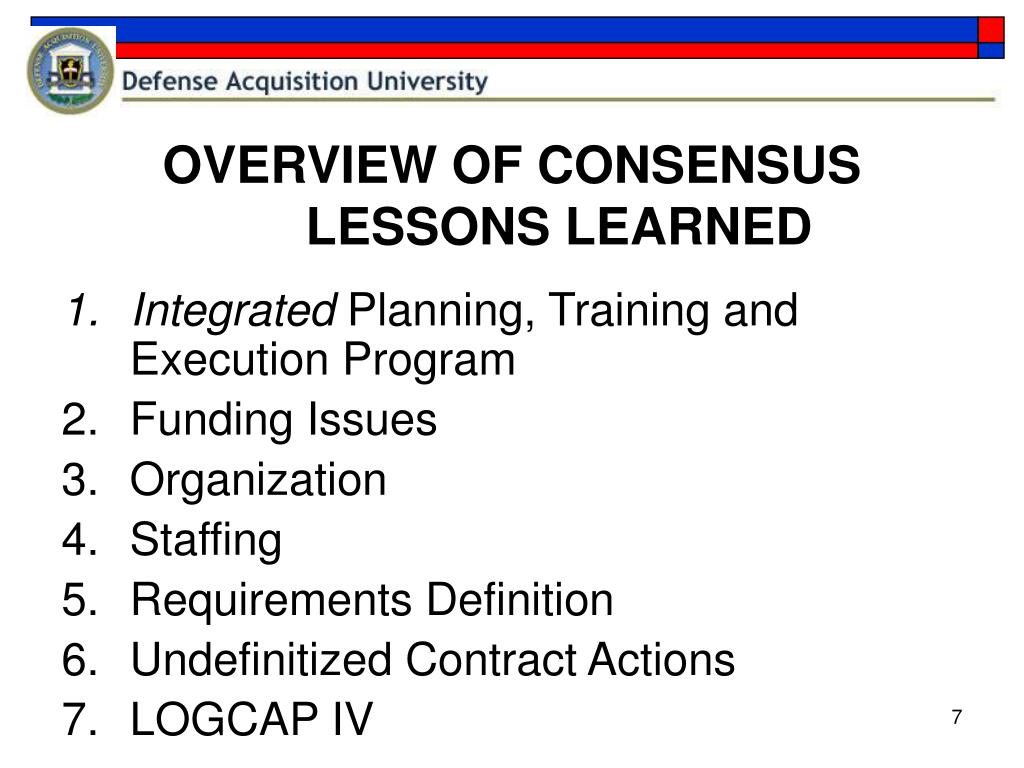 Defense Acquisition University

OVERVIEW OF CONSENSUS LESSONS LEARNED

1. Integrated Planning, Training and Execution Program
2. Funding Issues
3. Organization
4. Staffing
5. Requirements Definition
6. Undefinitized Contract Actions
7. LOGCAP IV

7